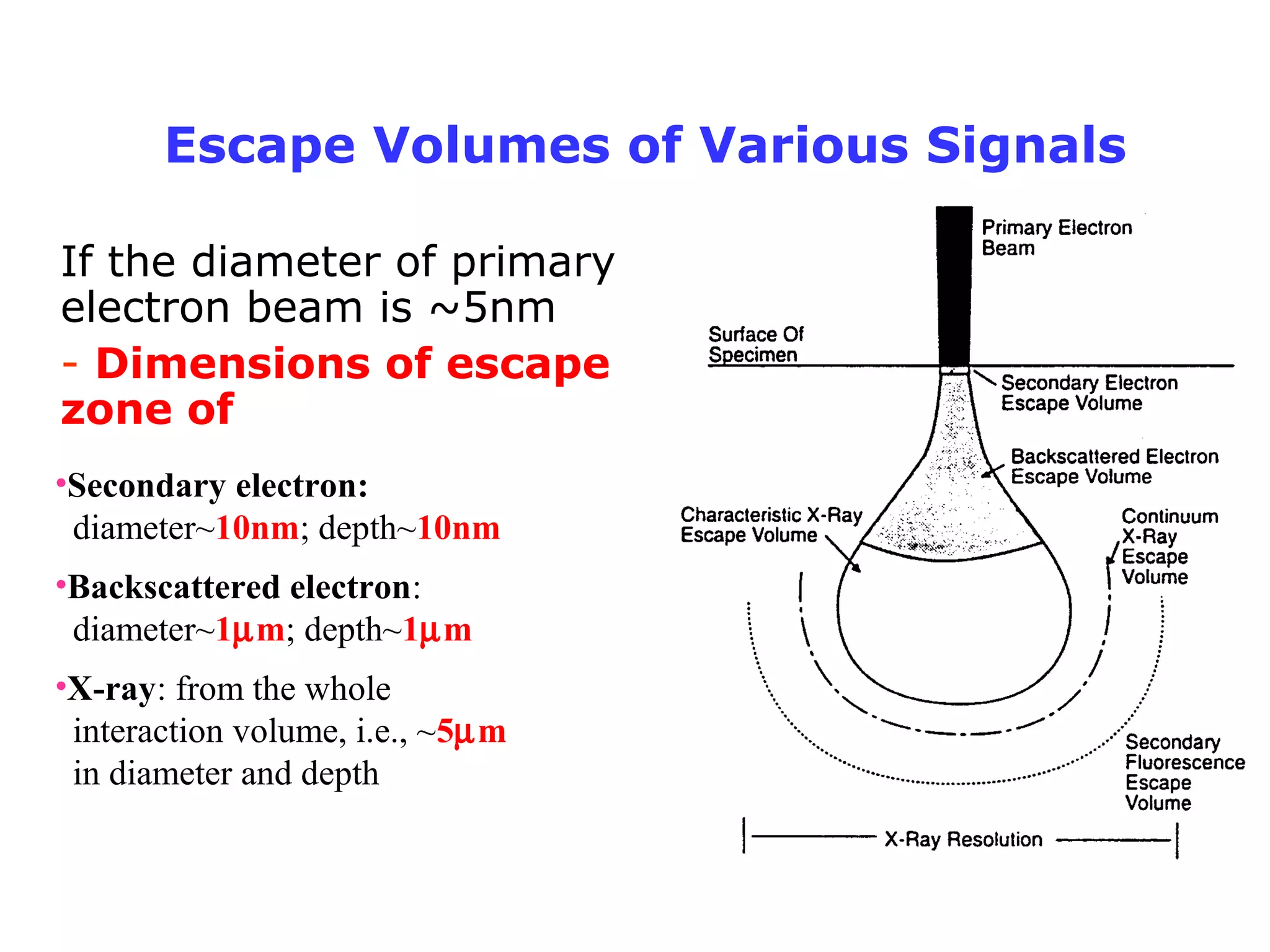 Escape Volumes of Various Signals

If the diameter of primary electron beam is ~5nm

- Dimensions of escape zone of

•Secondary electron: diameter~10nm; depth~10nm

•Backscattered electron: diameter~1µm; depth~1µm

•X-ray: from the whole interaction volume, i.e., ~5µm in diameter and depth

Primary Electron Beam

Surface Of Specimen

Secondary Electron Escape Volume

Backscattered Electron Escape Volume

Characteristic X-Ray Escape Volume

Continuum X-Ray Escape Volume

Secondary Fluorescence Escape Volume

X-Ray Resolution